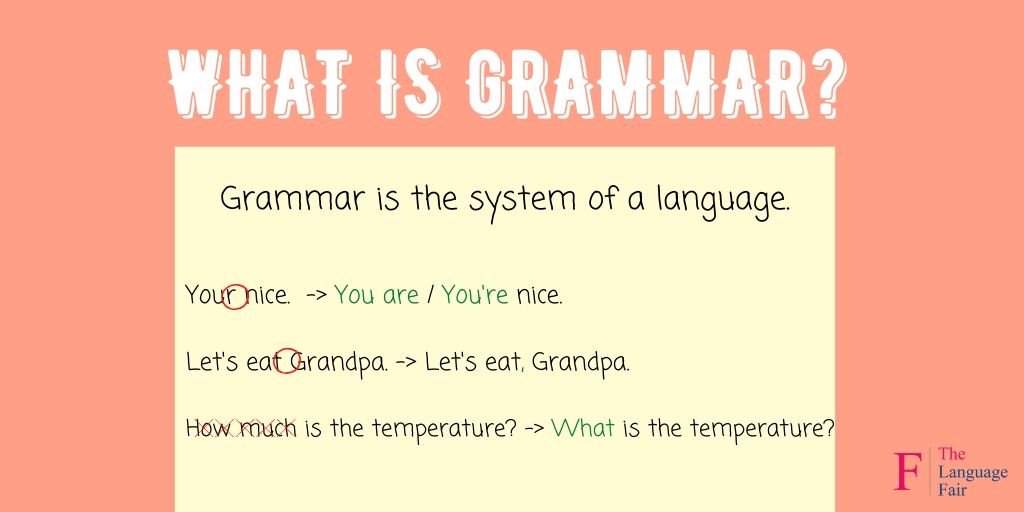 WHAT IS GRAMMAR?

Grammar is the system of a language.

Your nice. -> You are / You're nice.

Let's eat Grandpa. -> Let's eat, Grandpa.

How much is the temperature? -> What is the temperature?

F The Language Fair